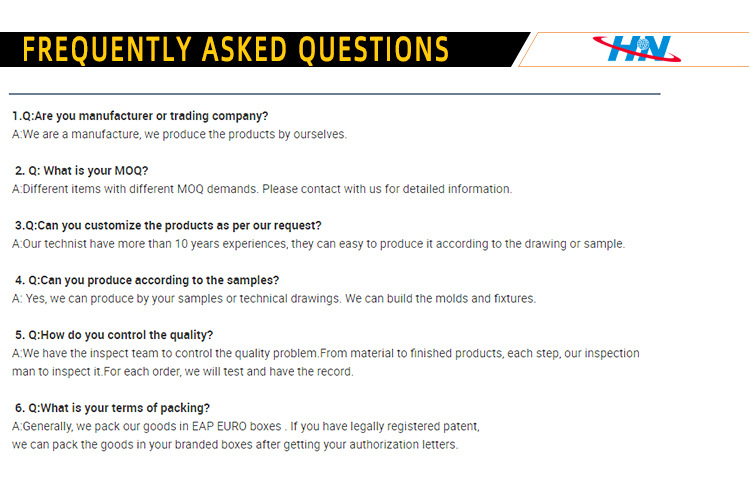 FREQUENTLY ASKED QUESTIONS

HN

1.Q:Are you manufacturer or trading company?
A:We are a manufacture, we produce the products by ourselves.

2. Q: What is your MOQ?
A:Different items with different MOQ demands. Please contact with us for detailed information.

3.Q:Can you customize the products as per our request?
A:Our technist have more than 10 years experiences, they can easy to produce it according to the drawing or sample.

4. Q:Can you produce according to the samples?
A: Yes, we can produce by your samples or technical drawings. We can build the molds and fixtures.

5. Q:How do you control the quality?
A:We have the inspect team to control the quality problem.From material to finished products, each step, our inspection man to inspect it.For each order, we will test and have the record.

6. Q:What is your terms of packing?
A:Generally, we pack our goods in EAP EURO boxes . If you have legally registered patent, we can pack the goods in your branded boxes after getting your authorization letters.